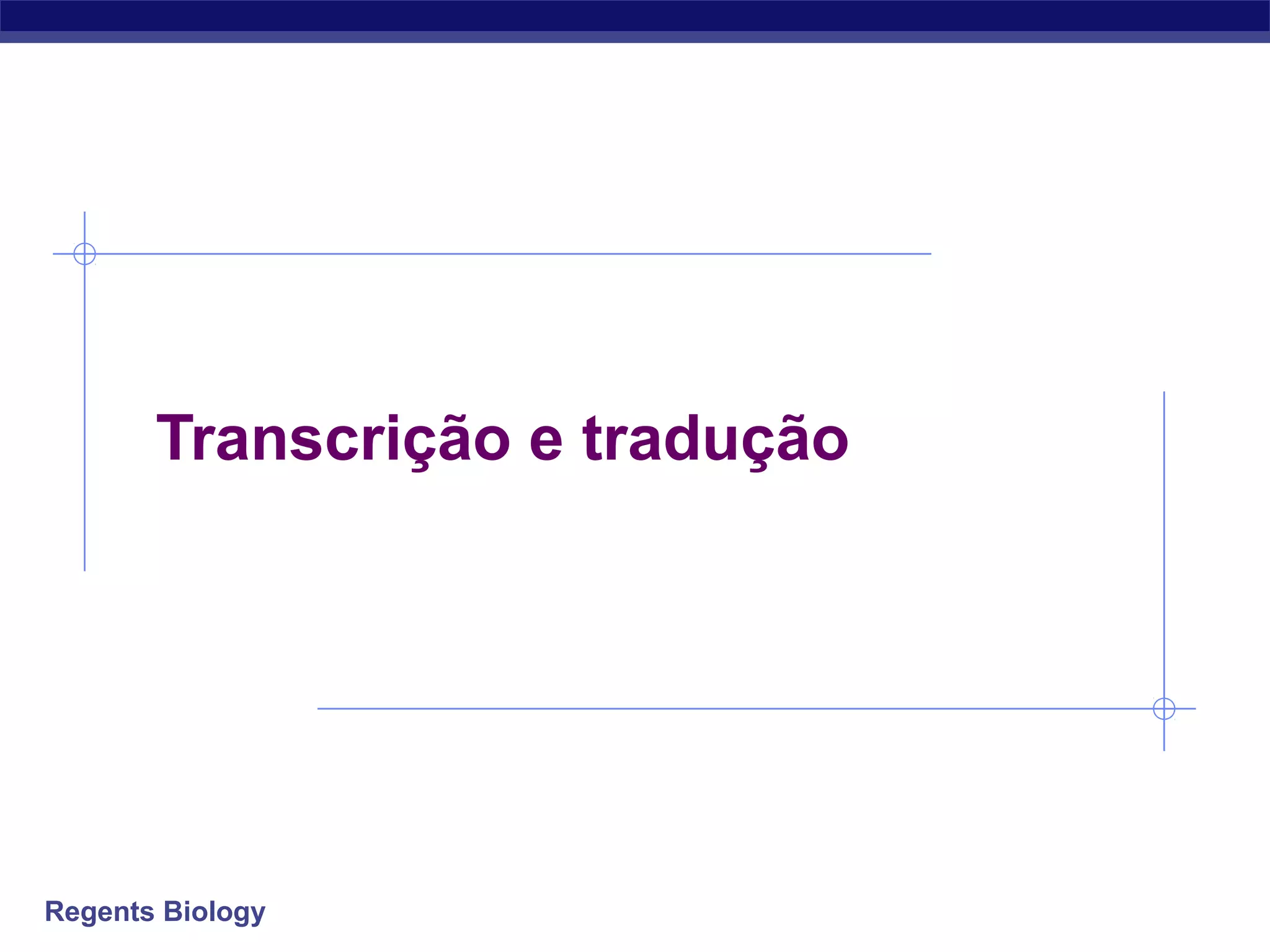 Transcrição e tradução

Regents Biology